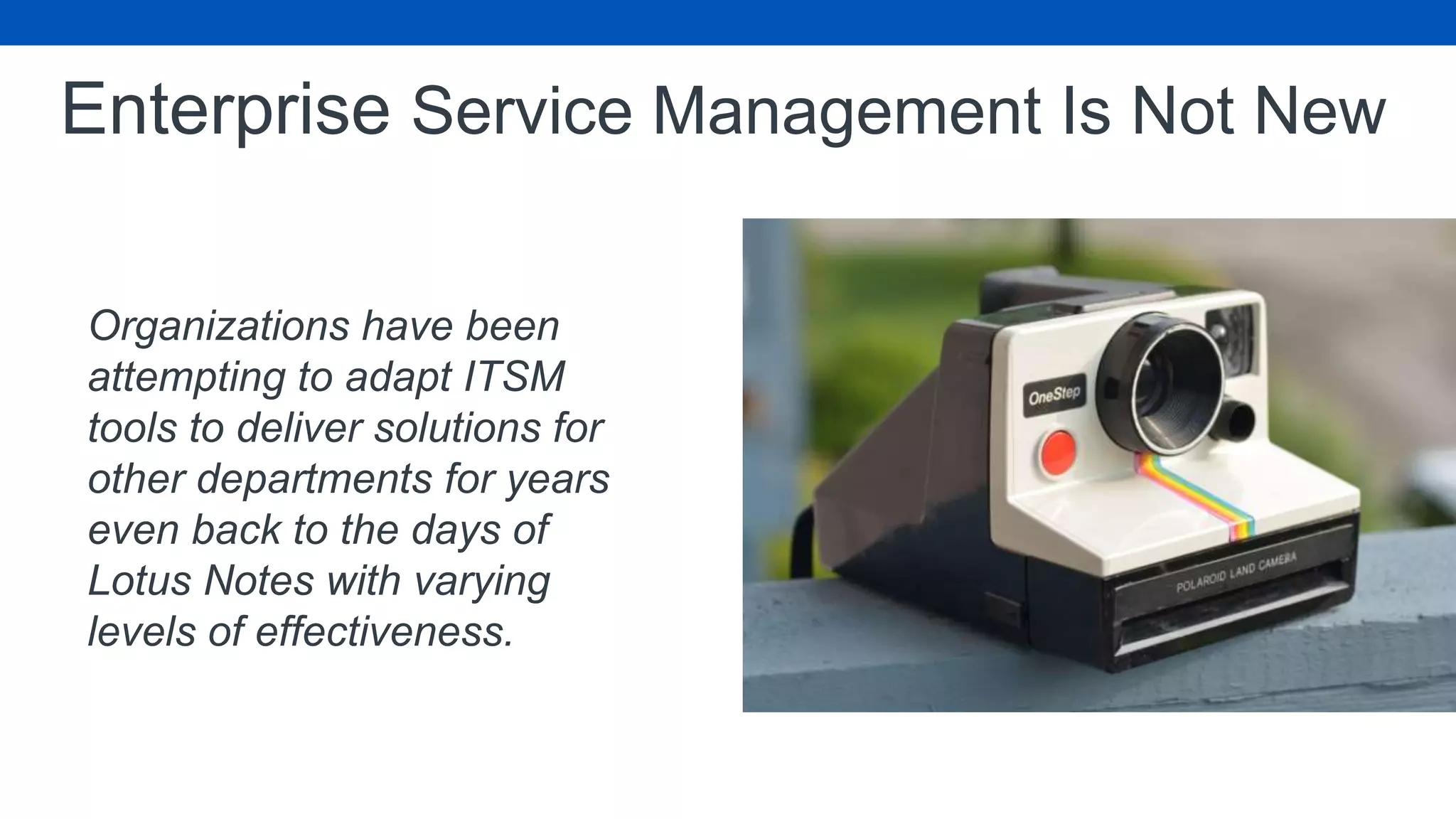 Enterprise Service Management Is Not New

Organizations have been attempting to adapt ITSM tools to deliver solutions for other departments for years even back to the days of Lotus Notes with varying levels of effectiveness.

OneStep

POLAROID LAND CAMERA